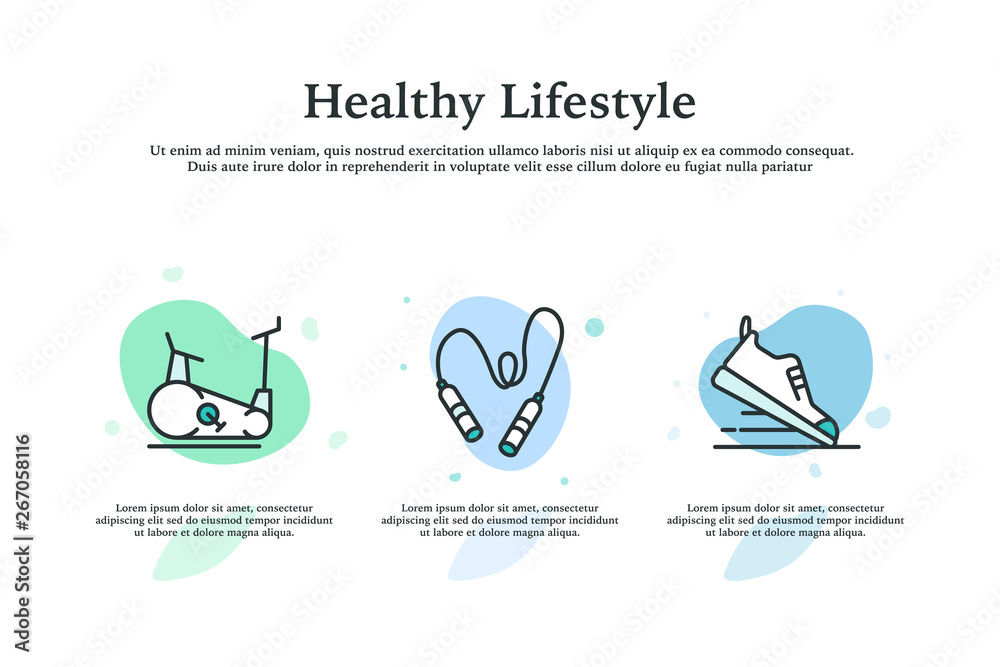 Healthy Lifestyle

Ut enim ad minim veniam, quis nostrud exercitation ullamco laboris nisi ut aliquip ex ea commodo consequat. Duis aute irure dolor in reprehenderit in voluptate velit esse cillum dolore eu fugiat nulla pariatur

Lorem ipsum dolor sit amet, consectetur adipiscing elit sed do eiusmod tempor incididunt ut labore et dolore magna aliqua.

Lorem ipsum dolor sit amet, consectetur adipiscing elit sed do eiusmod tempor incididunt ut labore et dolore magna aliqua.

Lorem ipsum dolor sit amet, consectetur adipiscing elit sed do eiusmod tempor incididunt ut labore et dolore magna aliqua.

Adobe Stock | #267058116